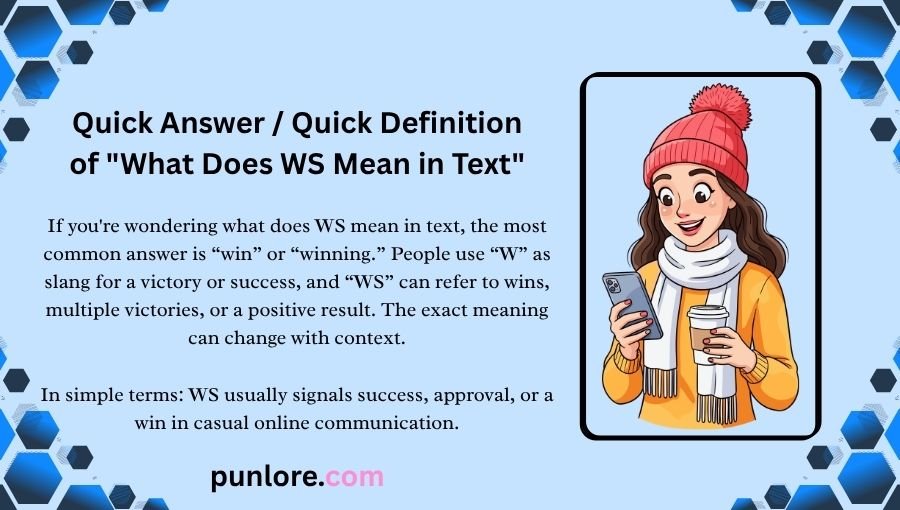 Quick Answer / Quick Definition of "What Does WS Mean in Text"

If you're wondering what does WS mean in text, the most common answer is “win” or “winning.” People use “W” as slang for a victory or success, and “WS” can refer to wins, multiple victories, or a positive result. The exact meaning can change with context.

In simple terms: WS usually signals success, approval, or a win in casual online communication.

punlore.com